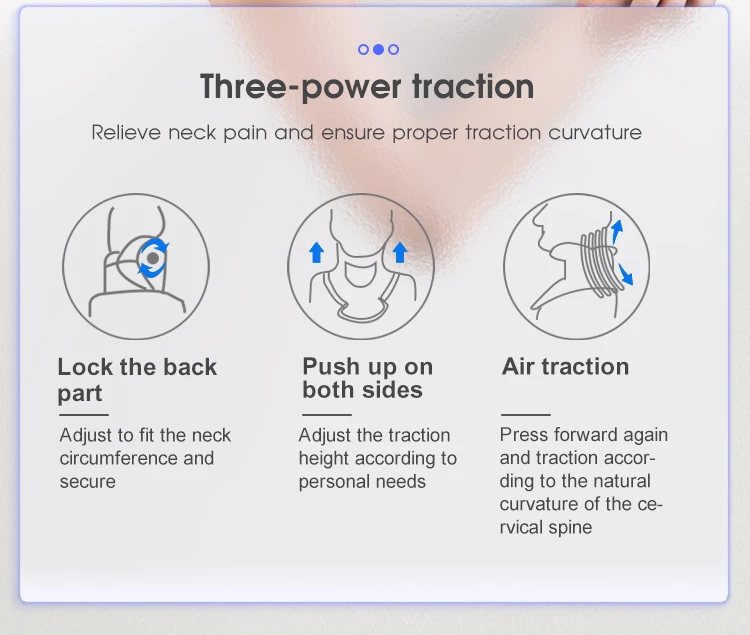 Three-power traction

Relieve neck pain and ensure proper traction curvature

Lock the back part

Adjust to fit the neck circumference and secure

Push up on both sides

Adjust the traction height according to personal needs

Air traction

Press forward again and traction according to the natural curvature of the cervical spine